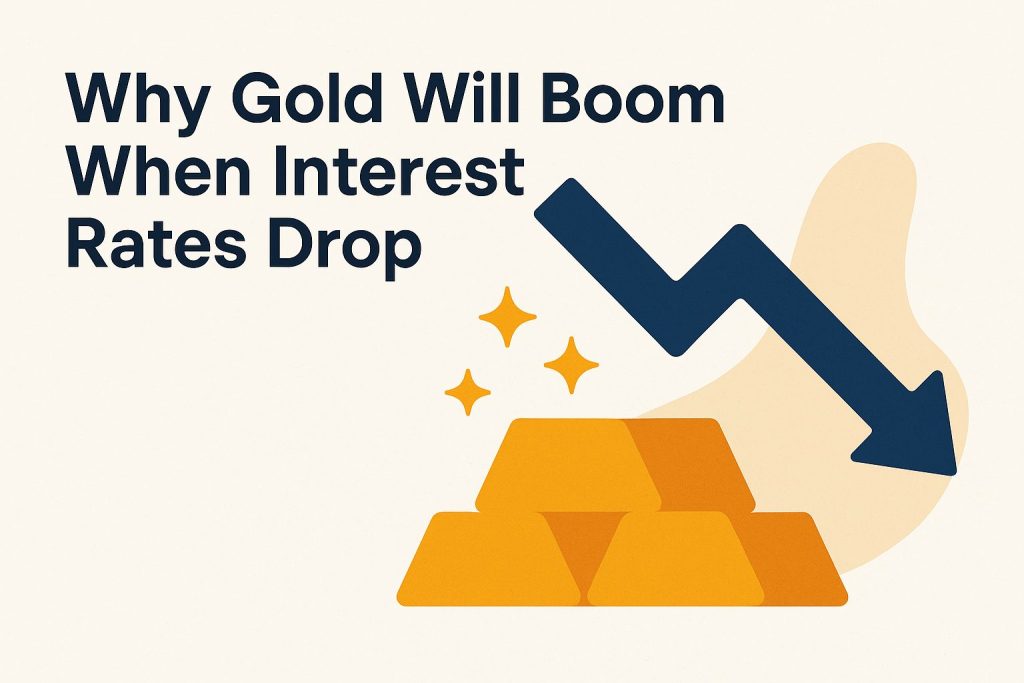 Why Gold Will Boom When Interest Rates Drop